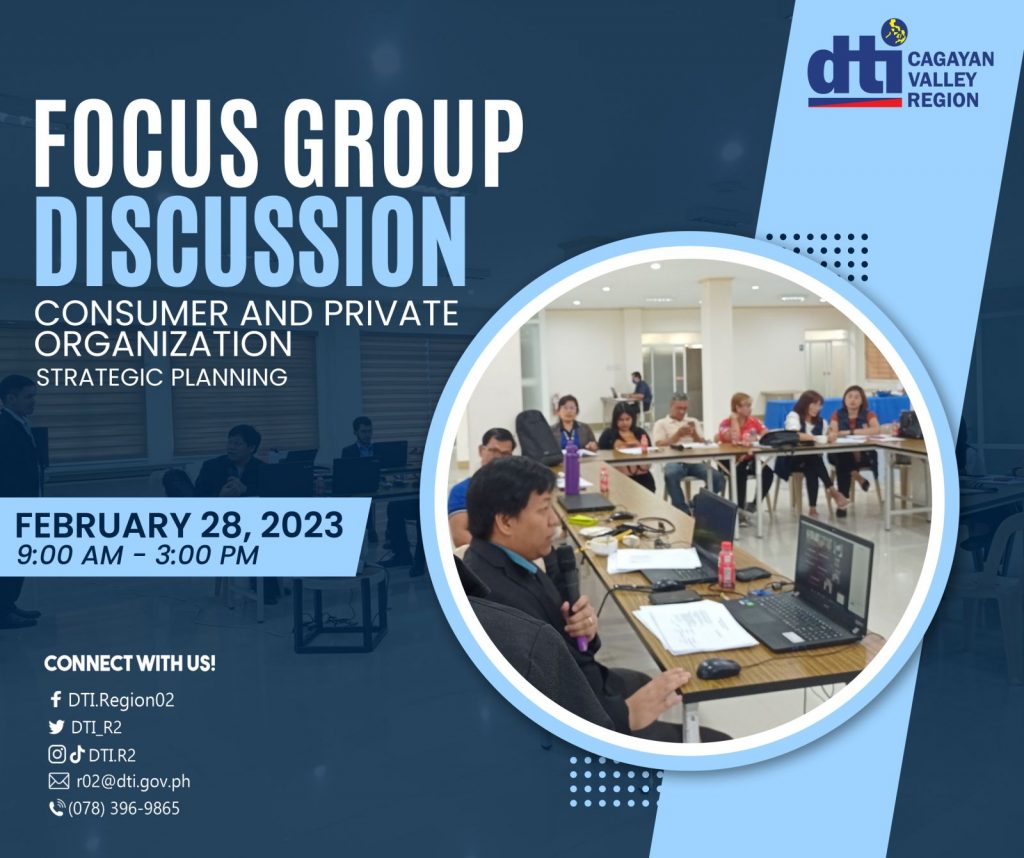 dti CAGAYAN VALLEY REGION

FOCUS GROUP DISCUSSION

CONSUMER AND PRIVATE ORGANIZATION

STRATEGIC PLANNING

FEBRUARY 28, 2023
9:00 AM - 3:00 PM

CONNECT WITH US!

DTI.Region02
DTI_R2
DTI.R2
r02@dti.gov.ph
(078) 396-9865